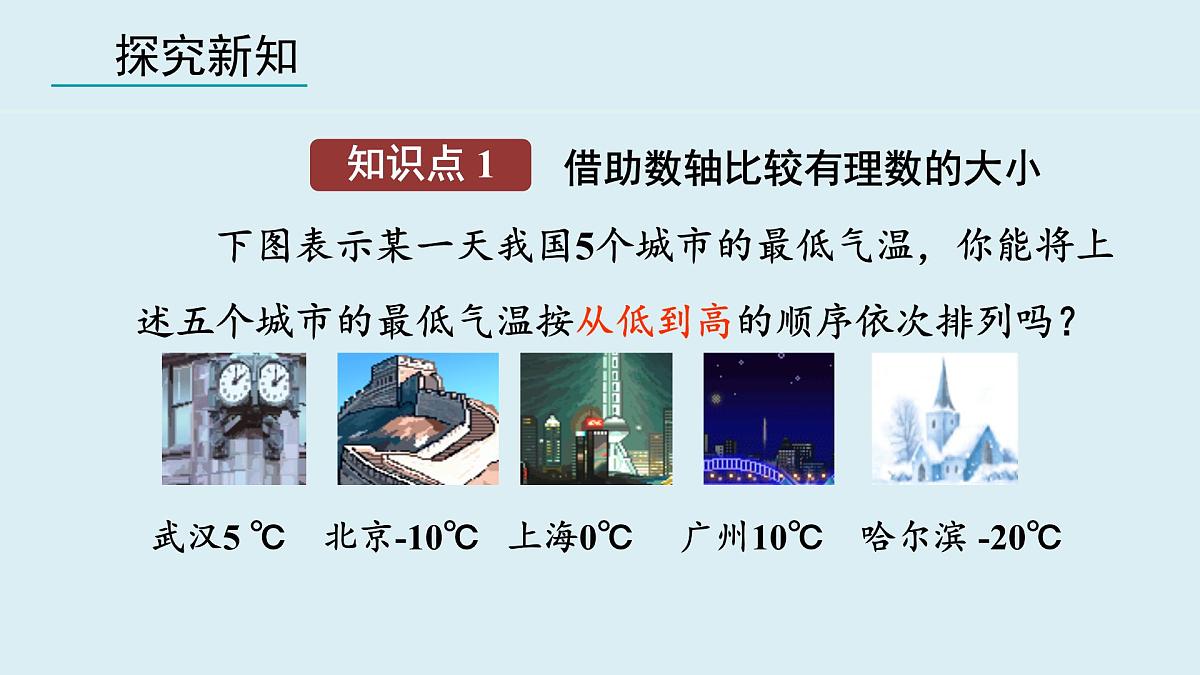 探究新知

知识点 1 借助数轴比较有理数的大小

下图表示某一天我国5个城市的最低气温，你能将上述五个城市的最低气温按从低到高的顺序依次排列吗？

武汉5 ℃ 北京-10℃ 上海0℃ 广州10℃ 哈尔滨 -20℃